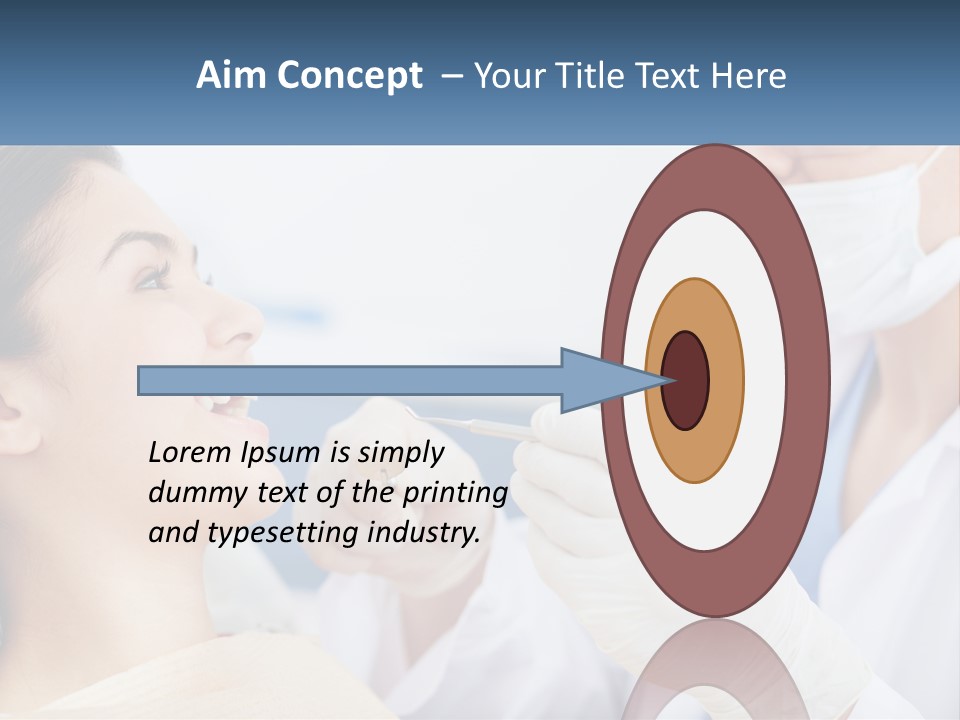 Aim Concept – Your Title Text Here

Lorem Ipsum is simply dummy text of the printing and typesetting industry.